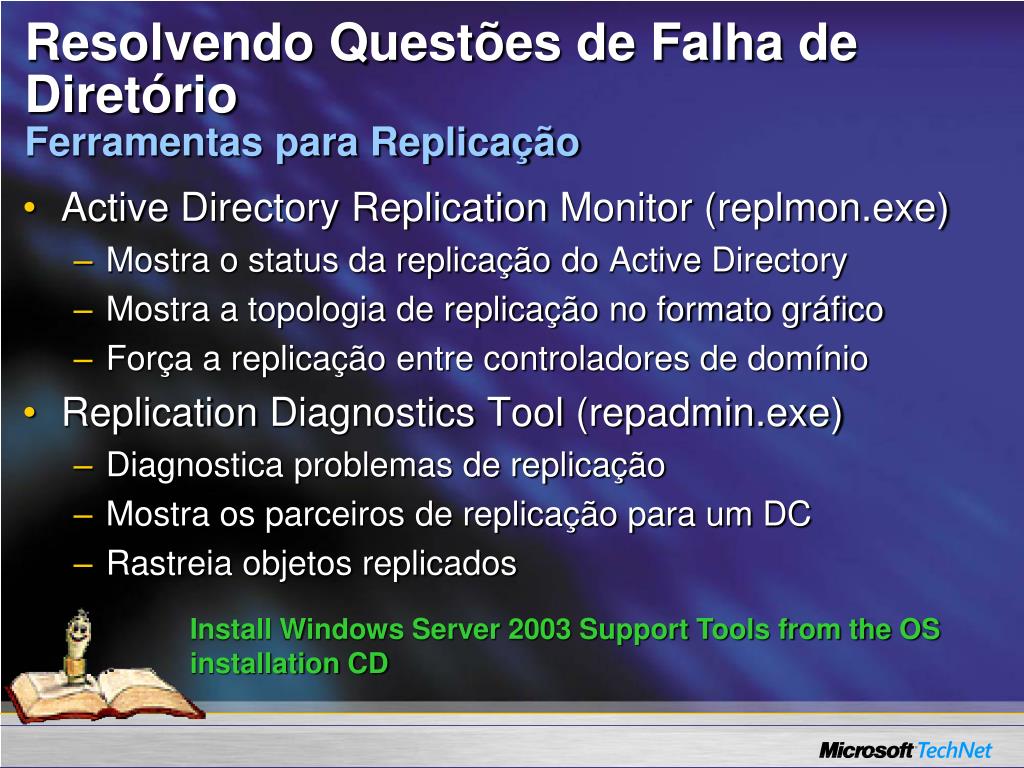 Resolvendo Questões de Falha de Diretório
Ferramentas para Replicação

• Active Directory Replication Monitor (replmon.exe)
– Mostra o status da replicação do Active Directory
– Mostra a topologia de replicação no formato gráfico
– Força a replicação entre controladores de domínio
• Replication Diagnostics Tool (repadmin.exe)
– Diagnostica problemas de replicação
– Mostra os parceiros de replicação para um DC
– Rastreia objetos replicados

Install Windows Server 2003 Support Tools from the OS installation CD

Microsoft TechNet